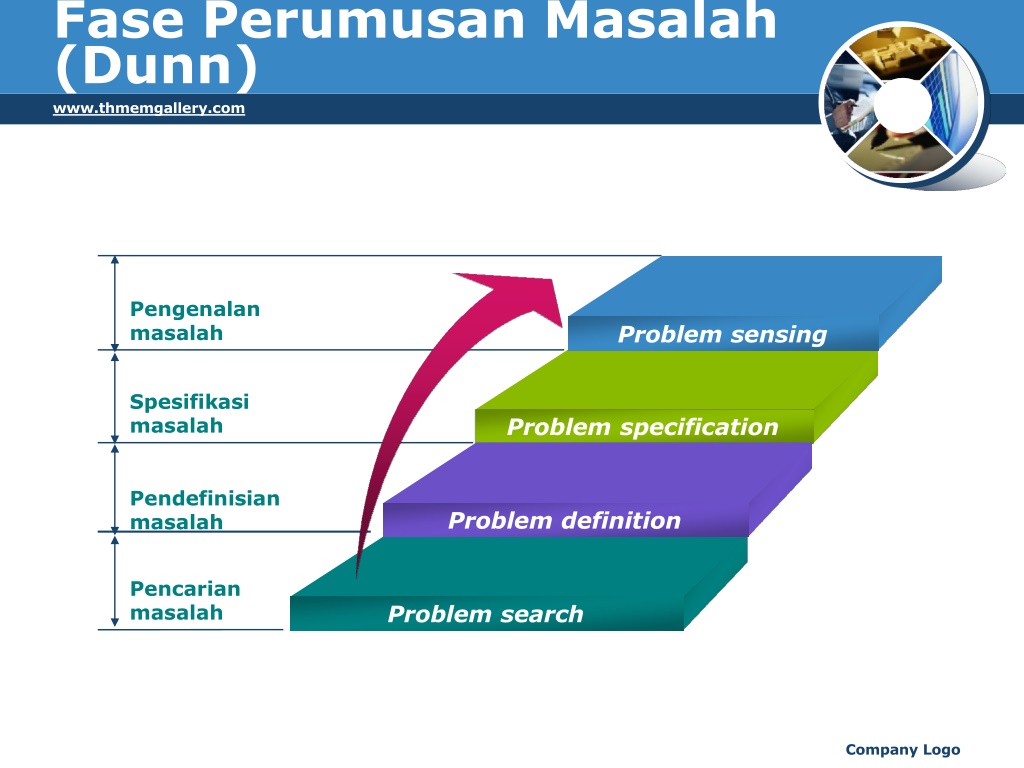 Fase Perumusan Masalah (Dunn)

www.thmemgallery.com

Pengenalan masalah

Spesifikasi masalah

Pendefinisian masalah

Pencarian masalah

Problem sensing

Problem specification

Problem definition

Problem search

Company Logo